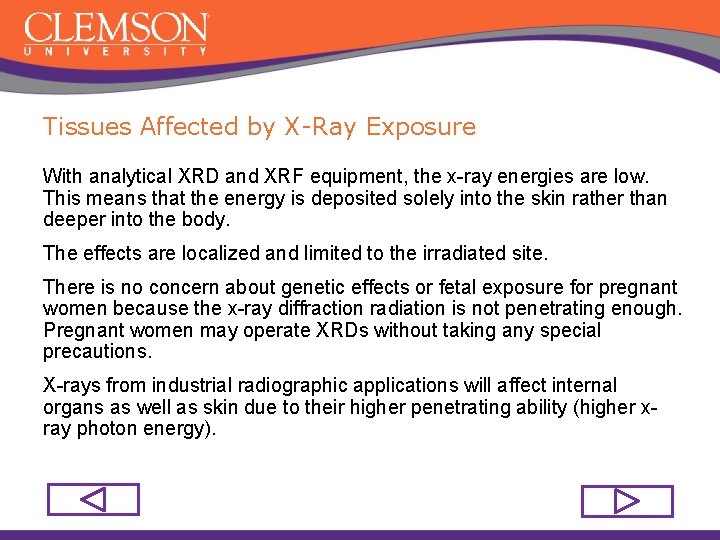 CLEMSON
UNIVERSITY

Tissues Affected by X-Ray Exposure

With analytical XRD and XRF equipment, the x-ray energies are low. This means that the energy is deposited solely into the skin rather than deeper into the body.

The effects are localized and limited to the irradiated site.

There is no concern about genetic effects or fetal exposure for pregnant women because the x-ray diffraction radiation is not penetrating enough. Pregnant women may operate XRDs without taking any special precautions.

X-rays from industrial radiographic applications will affect internal organs as well as skin due to their higher penetrating ability (higher x-ray photon energy).